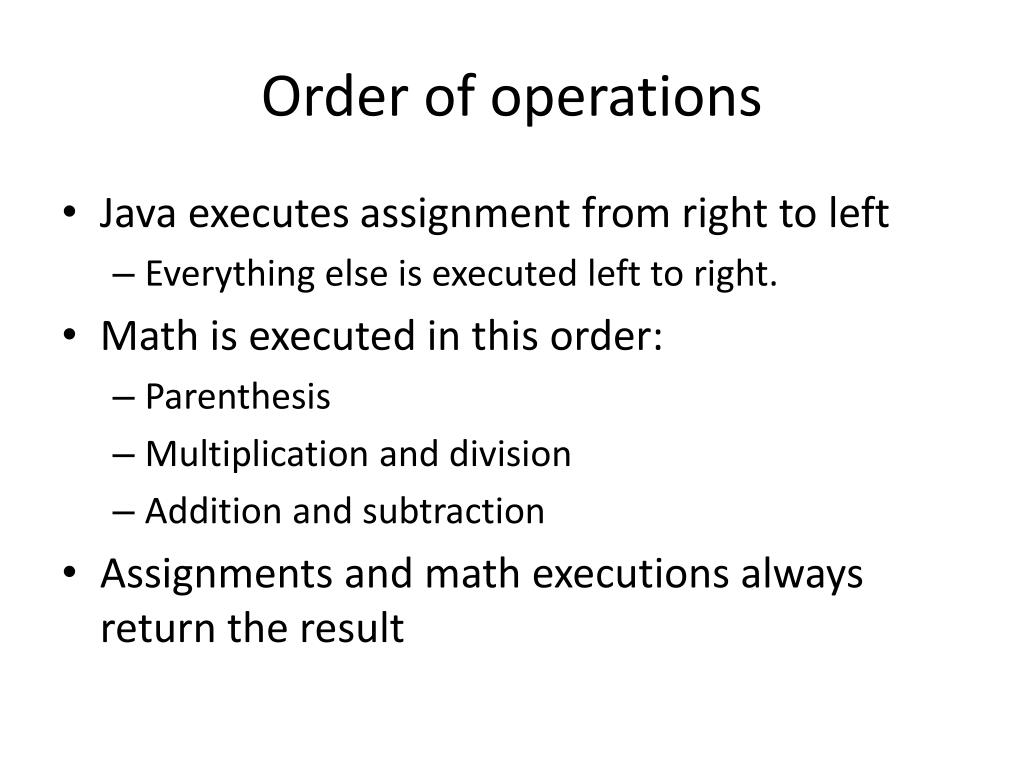 Order of operations

• Java executes assignment from right to left
– Everything else is executed left to right.
• Math is executed in this order:
– Parenthesis
– Multiplication and division
– Addition and subtraction
• Assignments and math executions always return the result